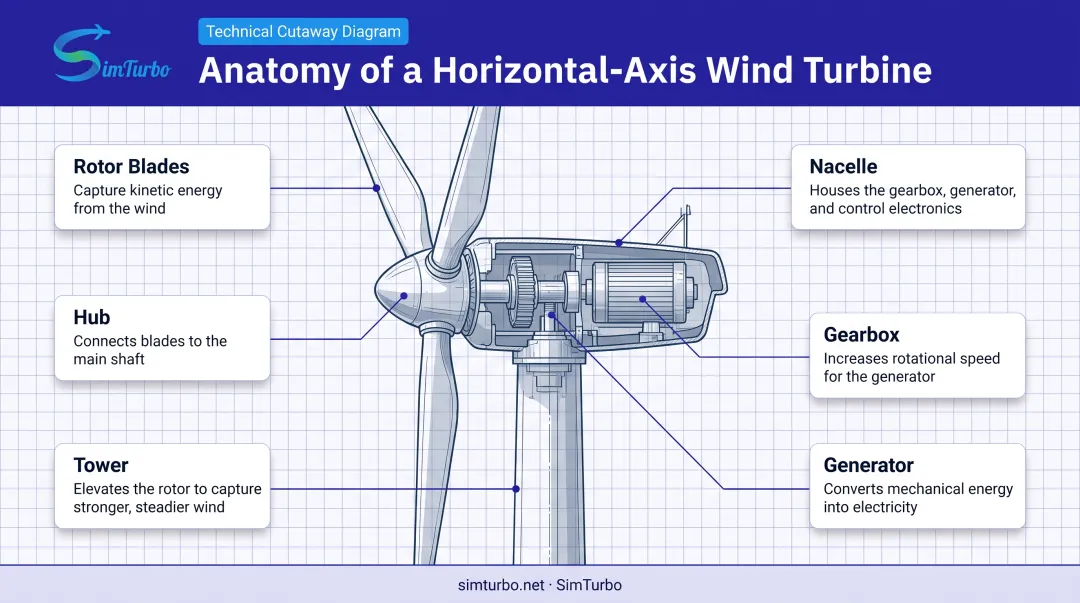 SimTurbo

Technical Cutaway Diagram

Anatomy of a Horizontal-Axis Wind Turbine

Rotor Blades
Capture kinetic energy from the wind

Hub
Connects blades to the main shaft

Tower
Elevates the rotor to capture stronger, steadier wind

Nacelle
Houses the gearbox, generator, and control electronics

Gearbox
Increases rotational speed for the generator

Generator
Converts mechanical energy into electricity

simturbo.net · SimTurbo